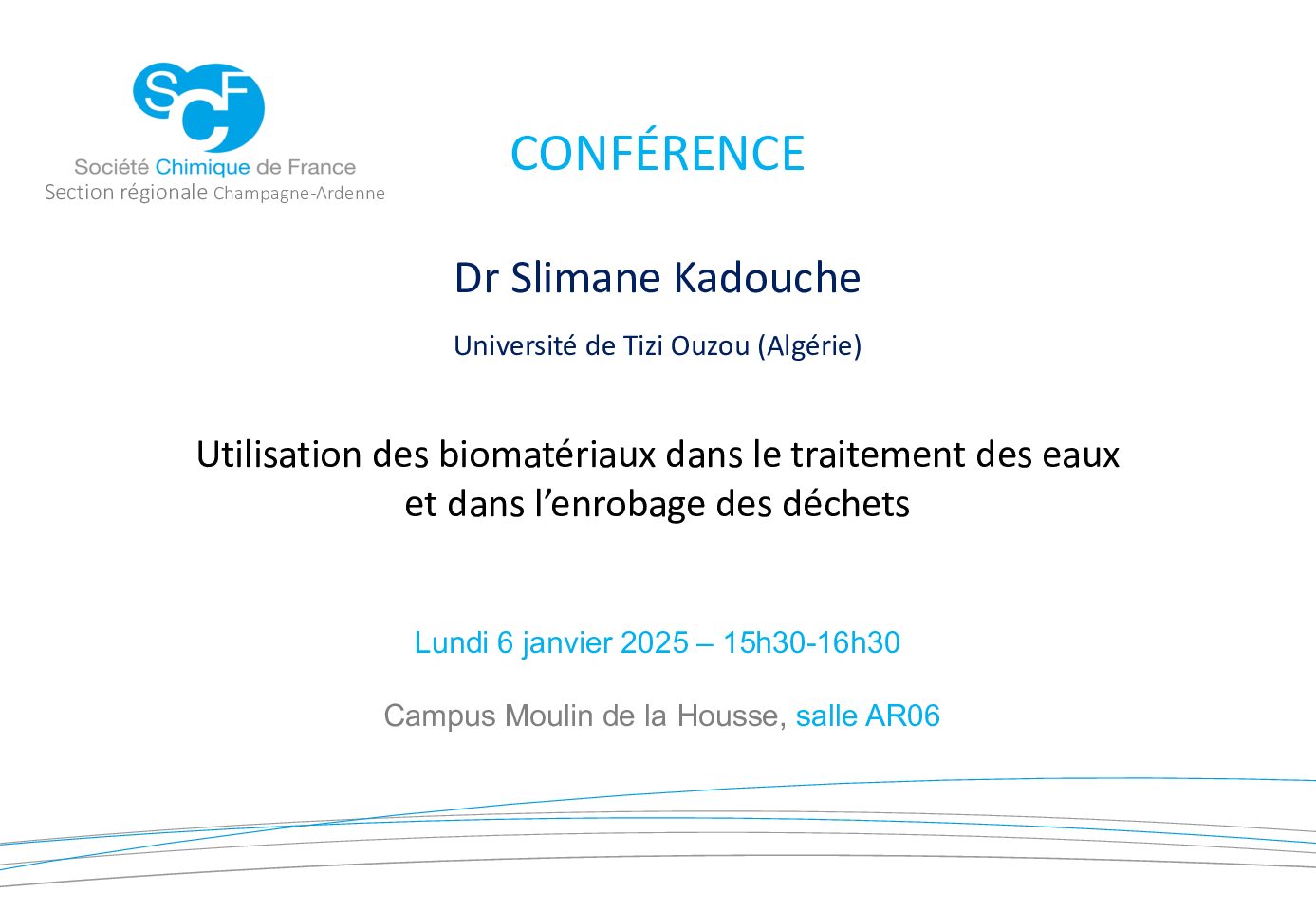 SCF
Société Chimique de France
Section régionale Champagne-Ardenne

CONFÉRENCE

Dr Slimane Kadouche

Université de Tizi Ouzou (Algérie)

Utilisation des biomatériaux dans le traitement des eaux et dans l'enrobage des déchets

Lundi 6 janvier 2025 – 15h30-16h30

Campus Moulin de la Housse, salle AR06